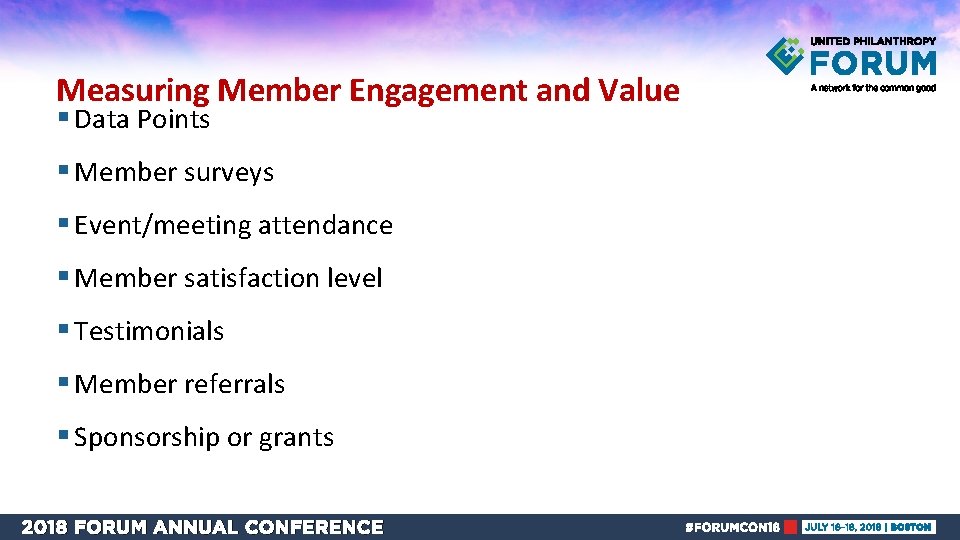 UNITED PHILANTHROPY
FORUM
A network for the common good

Measuring Member Engagement and Value

▪ Data Points

▪ Member surveys

▪ Event/meeting attendance

▪ Member satisfaction level

▪ Testimonials

▪ Member referrals

▪ Sponsorship or grants

2018 FORUM ANNUAL CONFERENCE

#FORUMCON18 JULY 16-18, 2018 | BOSTON